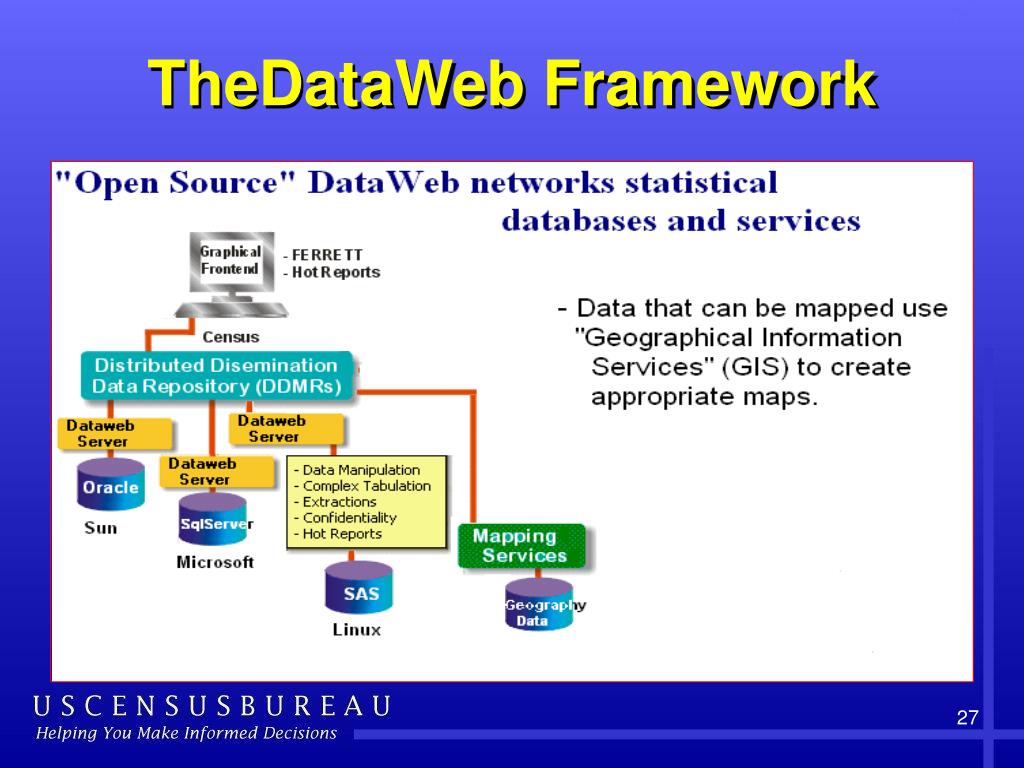 TheDataWeb Framework

"Open Source" DataWeb networks statistical databases and services

Graphical Frontend

- FERRETT
- Hot Reports

Census

Distributed Disemination Data Repository (DDMRs)

Dataweb Server

Oracle

Sun

Dataweb Server

SqlServer

Microsoft

Dataweb Server

- Data Manipulation
- Complex Tabulation
- Extractions
- Confidentiality
- Hot Reports

SAS

Linux

Mapping Services

Geography Data

- Data that can be mapped use "Geographical Information Services" (GIS) to create appropriate maps.

U S C E N S U S B U R E A U
Helping You Make Informed Decisions

27